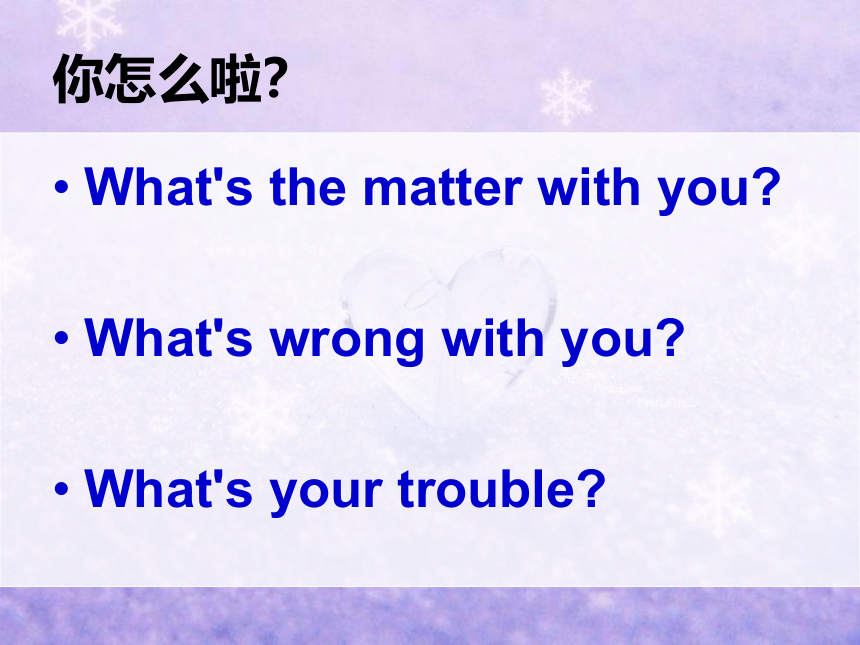 你怎么啦?

• What's the matter with you?

• What's wrong with you?

• What's your trouble?